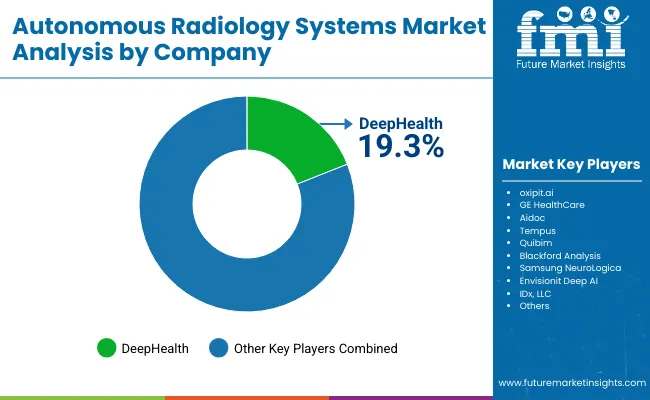 Autonomous Radiology Systems Market Analysis by Company

fmi
Future Market Insights

DeepHealth
19.3%

DeepHealth
Other Key Players Combined

Market Key Players

- oxipit.ai
- GE HealthCare
- Aidoc
- Tempus
- Quibim
- Blackford Analysis
- Samsung NeuroLogica
- Envisionit Deep AI
- IDx, LLC
- Others

www.futuremarketinsights.com